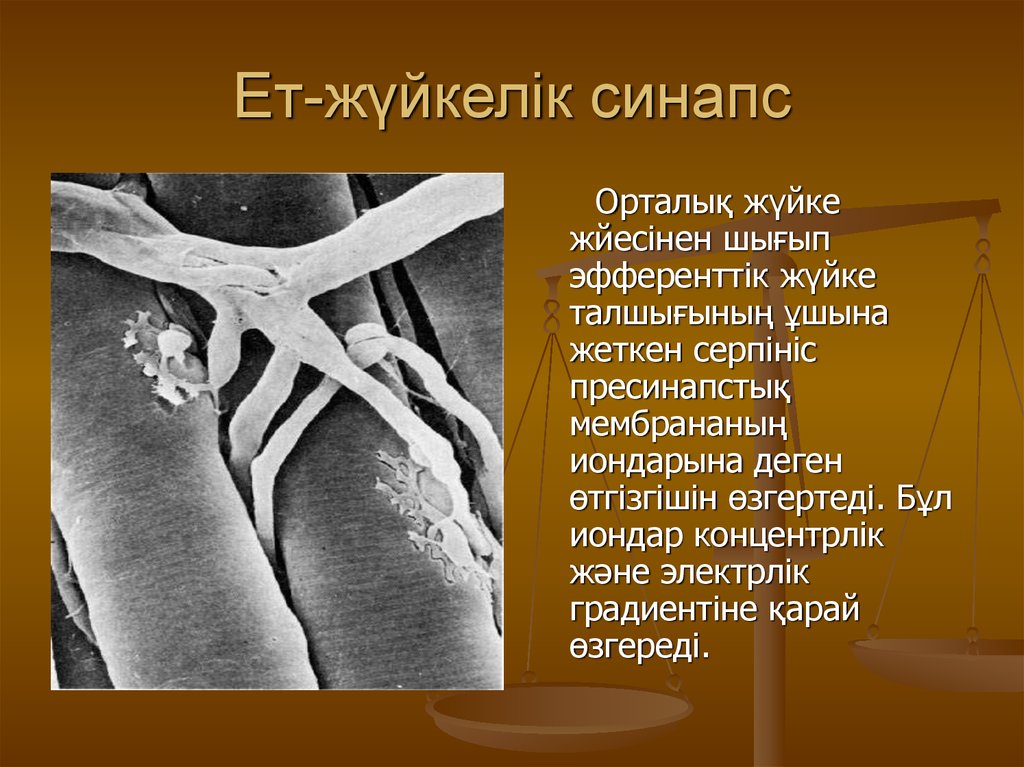 Ет-жүйкелік синапс

Орталық жүйке жйесінен шығып эфференттік жүйке талшығының ұшына жеткен серпініс пресинапстық мембрананың иондарына деген өтгізгішін өзгертеді. Бұл иондар концентрлік және электрлік градиентіне қарай өзгереді.